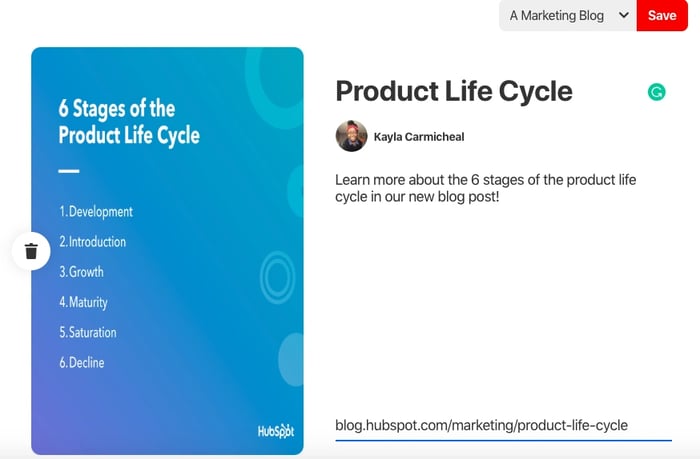 A Marketing Blog Save

6 Stages of the Product Life Cycle

1. Development
2. Introduction
3. Growth
4. Maturity
5. Saturation
6. Decline

HubSpot

Product Life Cycle

Kayla Carmicheal

Learn more about the 6 stages of the product life cycle in our new blog post!

blog.hubspot.com/marketing/product-life-cycle